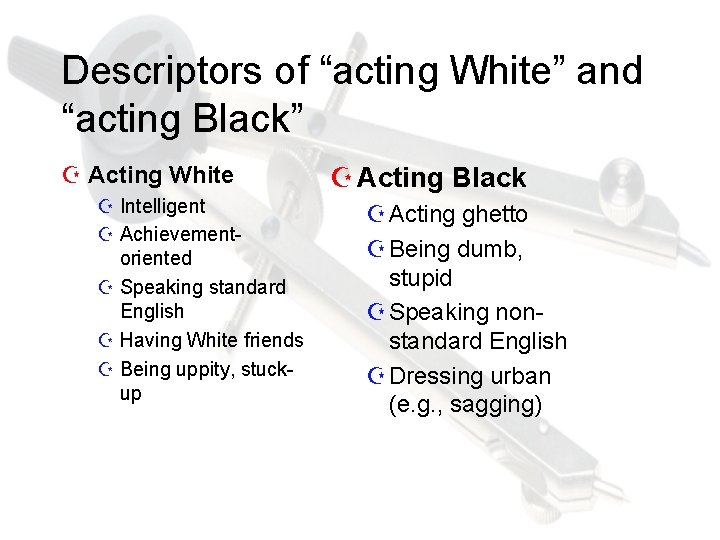 Descriptors of “acting White” and “acting Black”

Acting White
Intelligent
Achievement-oriented
Speaking standard English
Having White friends
Being uppity, stuck-up

Acting Black
Acting ghetto
Being dumb, stupid
Speaking non-standard English
Dressing urban (e.g., sagging)